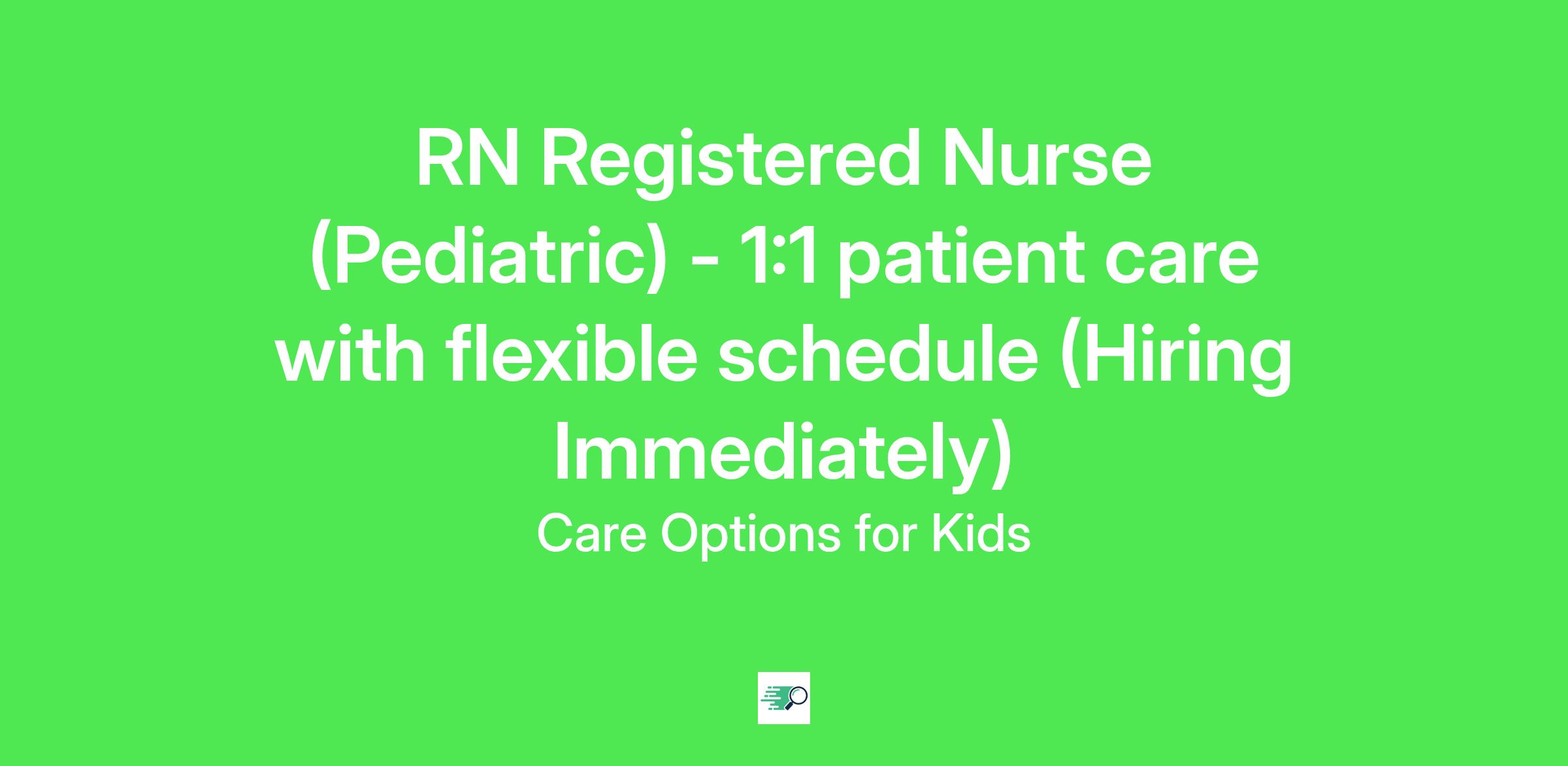 RN Registered Nurse (Pediatric) - 1:1 patient care with flexible schedule (Hiring Immediately)

Care Options for Kids